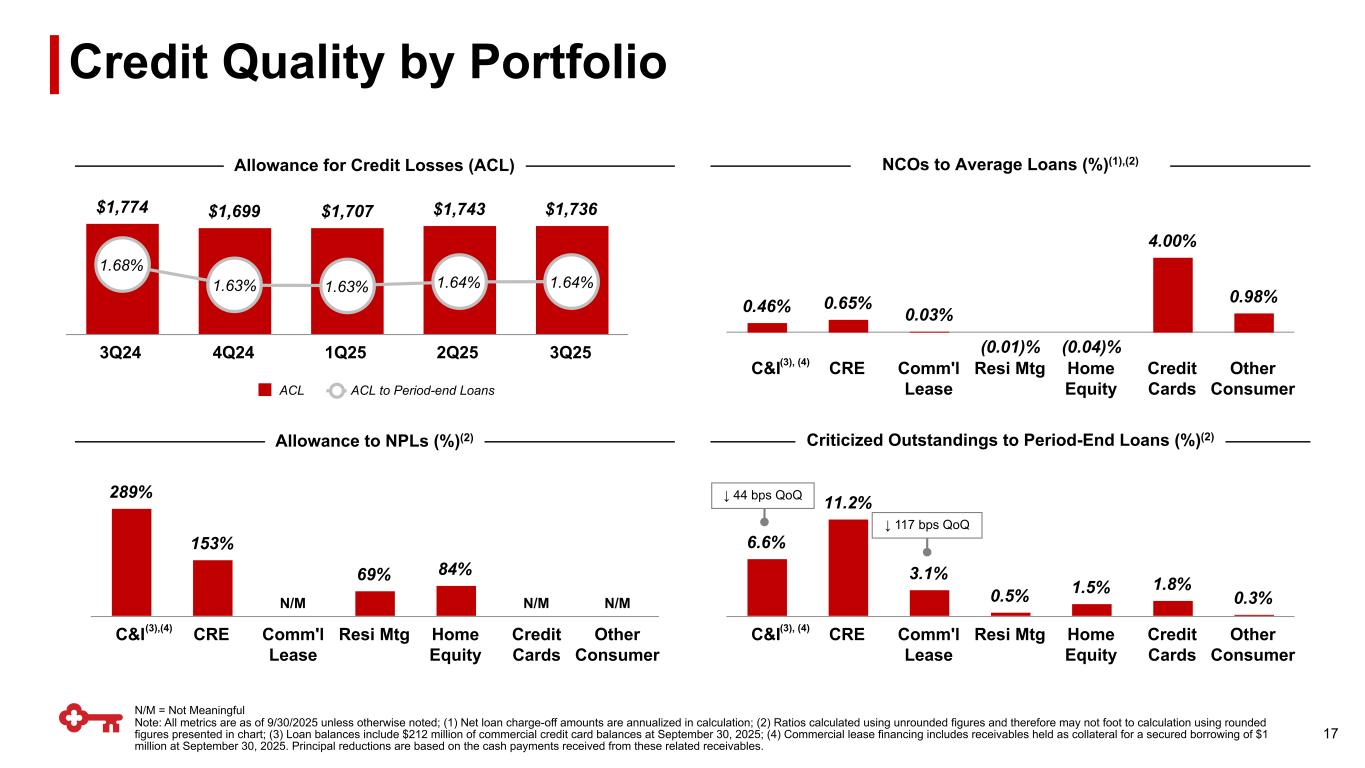 Credit Quality by Portfolio

Allowance for Credit Losses (ACL)

$1,774 $1,699 $1,707 $1,743 $1,736

1.68% 1.63% 1.63% 1.64% 1.64%

3Q24 4Q24 1Q25 2Q25 3Q25

ACL ACL to Period-end Loans

NCOs to Average Loans (%)$^{(1),(2)}$

0.46% 0.65% 0.03% (0.01)% (0.04)% 4.00% 0.98%

C&I$^{(3), (4)}$ CRE Comm'l Lease Resi Mtg Home Equity Credit Cards Other Consumer

Allowance to NPLs (%)$^{(2)}$

289% 153% N/M 69% 84% N/M N/M

C&I$^{(3),(4)}$ CRE Comm'l Lease Resi Mtg Home Equity Credit Cards Other Consumer

Criticized Outstandings to Period-End Loans (%)$^{(2)}$

↓ 44 bps QoQ
↓ 117 bps QoQ

6.6% 11.2% 3.1% 0.5% 1.5% 1.8% 0.3%

C&I$^{(3), (4)}$ CRE Comm'l Lease Resi Mtg Home Equity Credit Cards Other Consumer

N/M = Not Meaningful
Note: All metrics are as of 9/30/2025 unless otherwise noted; (1) Net loan charge-off amounts are annualized in calculation; (2) Ratios calculated using unrounded figures and therefore may not foot to calculation using rounded figures presented in chart; (3) Loan balances include $212 million of commercial credit card balances at September 30, 2025; (4) Commercial lease financing includes receivables held as collateral for a secured borrowing of $1 million at September 30, 2025. Principal reductions are based on the cash payments received from these related receivables.

17